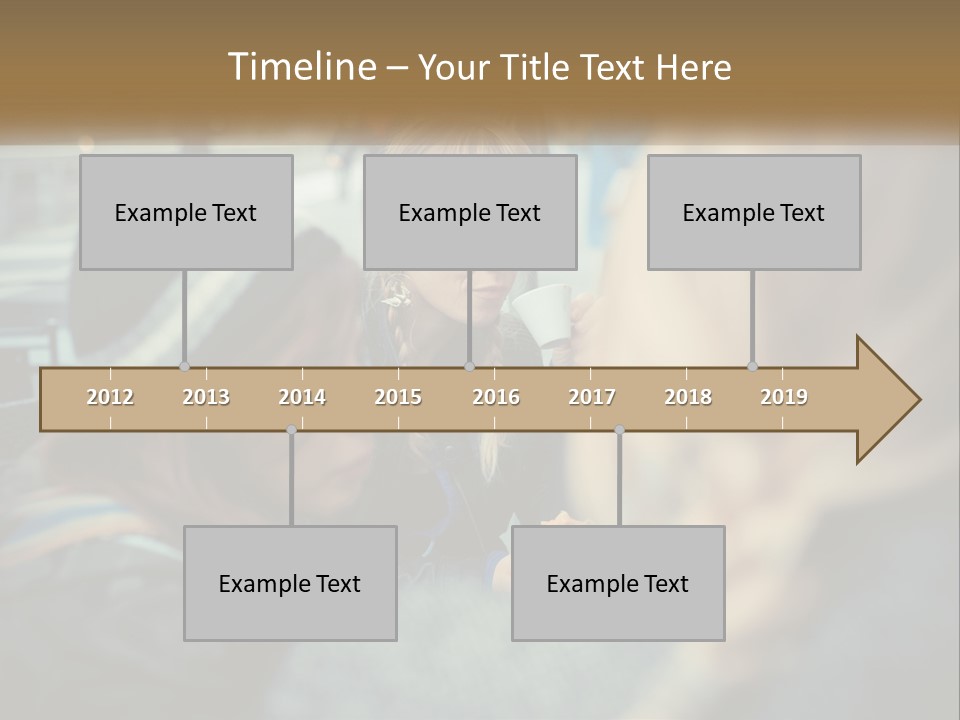 Timeline – Your Title Text Here

Example Text

Example Text

Example Text

2012 2013 2014 2015 2016 2017 2018 2019

Example Text

Example Text